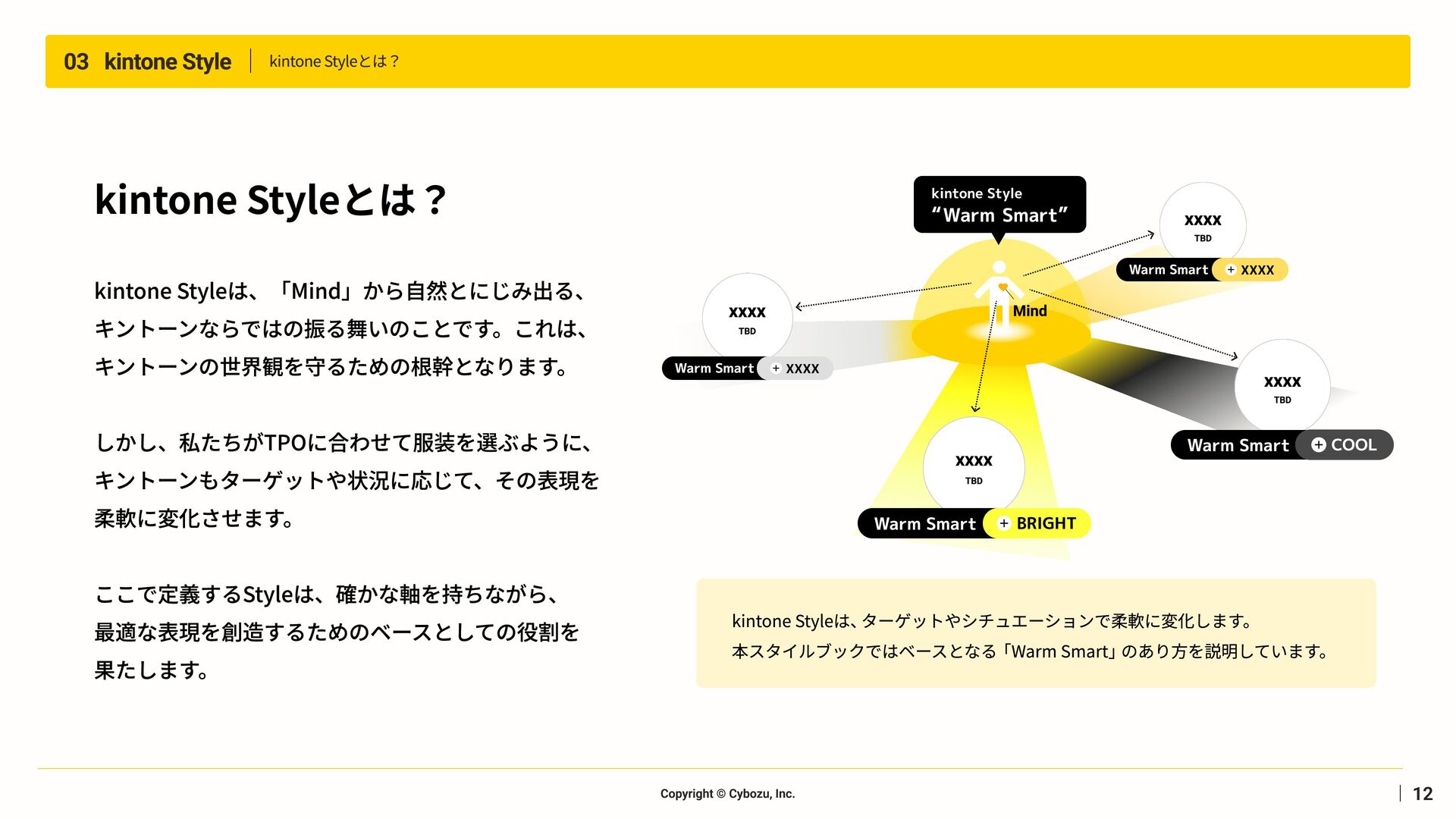 03 kintone Style | kintone Styleとは？

kintone Styleとは？

kintone Styleは、「Mind」から自然とにじみ出る、キントーンならではの振る舞いのことです。これは、キントーンの世界観を守るための根幹となります。

しかし、私たちがTPOに合わせて服装を選ぶように、キントーンもターゲットや状況に応じて、その表現を柔軟に変化させます。

ここで定義するStyleは、確かな軸を持ちながら、最適な表現を創造するためのベースとしての役割を果たします。

kintone Style
“Warm Smart”

Mind

XXXX
TBD
Warm Smart + XXXX

XXXX
TBD
Warm Smart + XXXX

XXXX
TBD
Warm Smart + COOL

XXXX
TBD
Warm Smart + BRIGHT

kintone Styleは、ターゲットやシチュエーションで柔軟に変化します。
本スタイルブックではベースとなる「Warm Smart」のあり方を説明しています。

Copyright © Cybozu, Inc.

12